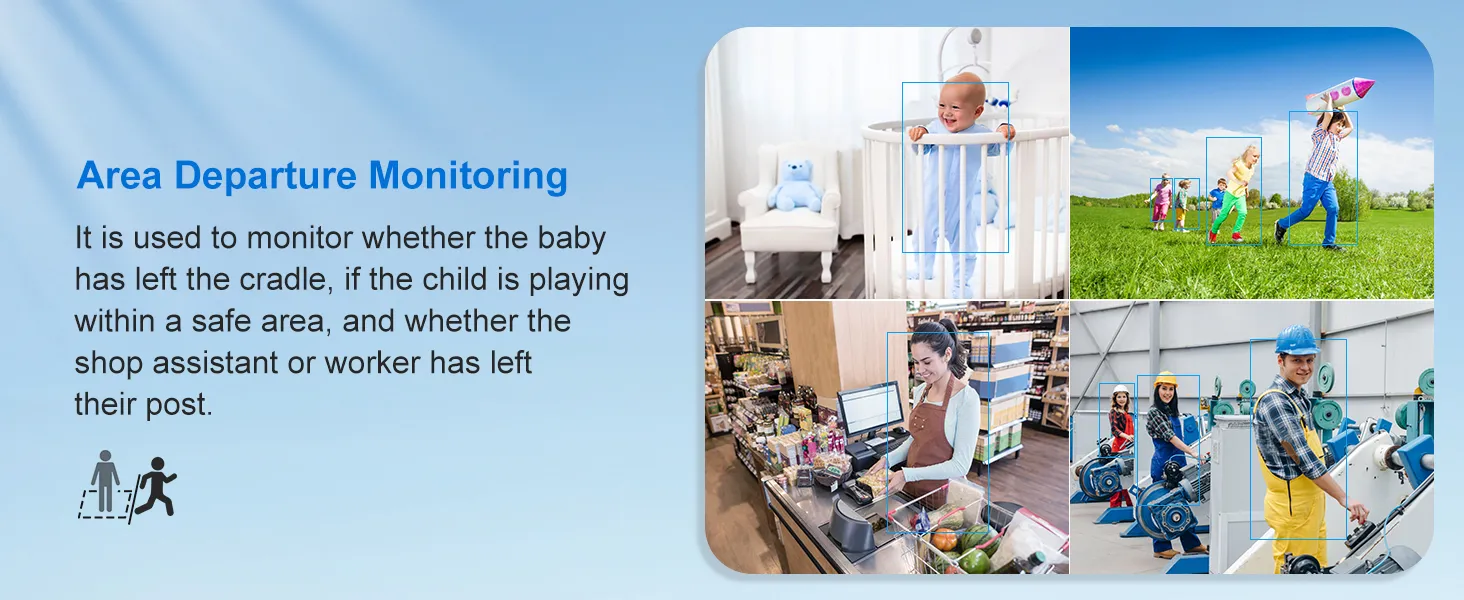 Area Departure Monitoring

It is used to monitor whether the baby has left the cradle, if the child is playing within a safe area, and whether the shop assistant or worker has left their post.